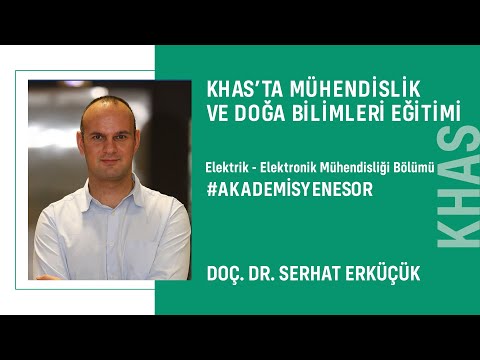 KHAS'TA MÜHENDİSLİK VE DOĞA BİLİMLERİ EĞİTİMİ

Elektrik - Elektronik Mühendisliği Bölümü
#AKADEMİSYENESOR

DOÇ. DR. SERHAT ERKÜÇÜK

KHAS